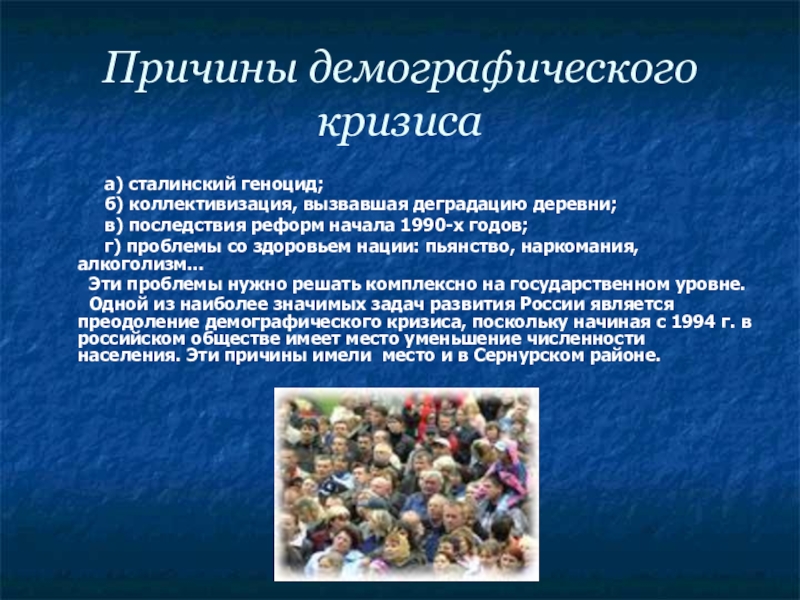 Причины демографического кризиса

а) сталинский геноцид;

б) коллективизация, вызвавшая деградацию деревни;

в) последствия реформ начала 1990-х годов;

г) проблемы со здоровьем нации: пьянство, наркомания, алкоголизм...

Эти проблемы нужно решать комплексно на государственном уровне.

Одной из наиболее значимых задач развития России является преодоление демографического кризиса, поскольку начиная с 1994 г. в российском обществе имеет место уменьшение численности населения. Эти причины имели место и в Сернурском районе.